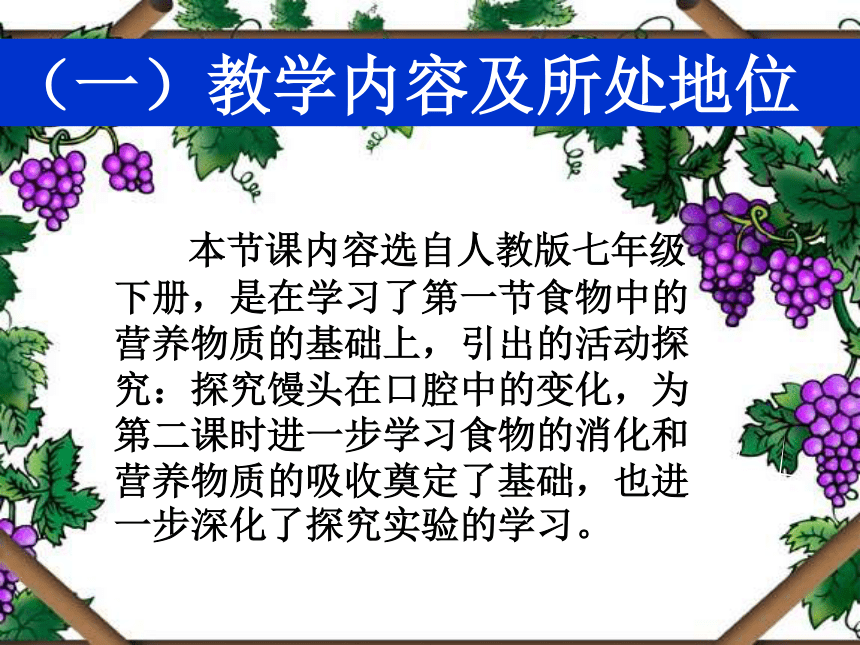 （一）教学内容及所处地位

本节课内容选自人教版七年级下册，是在学习了第一节食物中的营养物质的基础上，引出的活动探究：探究馒头在口腔中的变化，为第二课时进一步学习食物的消化和营养物质的吸收奠定了基础，也进一步深化了探究实验的学习。